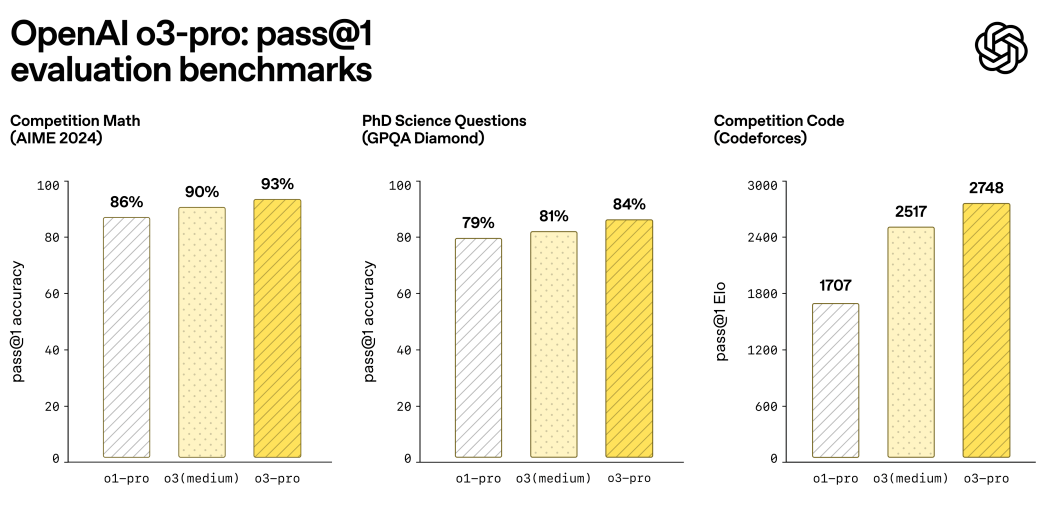 OpenAI o3-pro: pass@1 evaluation benchmarks

Competition Math (AIME 2024)

pass@1 accuracy

100
80
60
40
20
0

86%
90%
93%

o1-pro
o3(medium)
o3-pro

PhD Science Questions (GPQA Diamond)

pass@1 accuracy

100
80
60
40
20
0

79%
81%
84%

o1-pro
o3(medium)
o3-pro

Competition Code (Codeforces)

pass@1 Elo

3000
2400
1800
1200
600
0

1707
2517
2748

o1-pro
o3(medium)
o3-pro